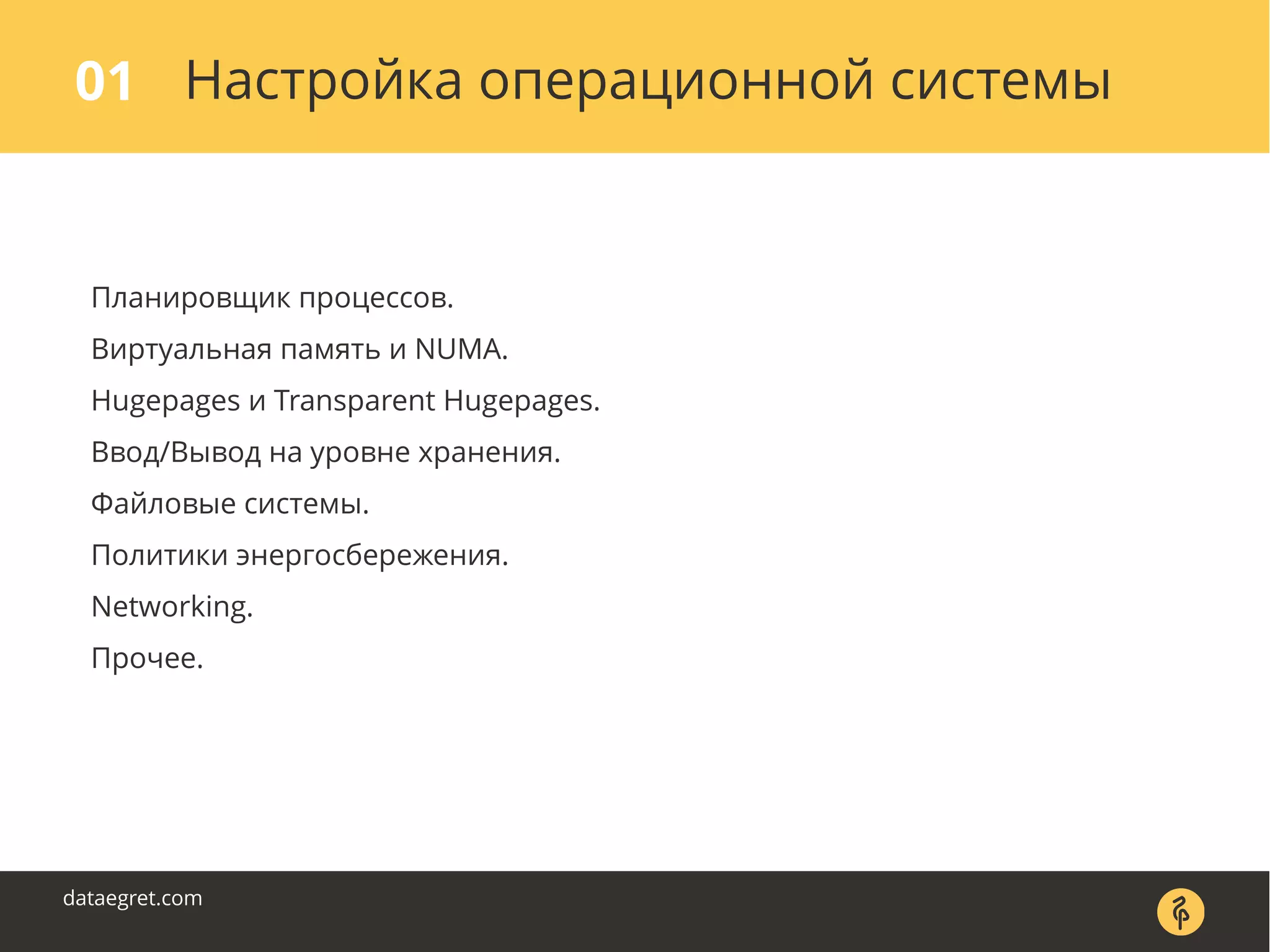 01 Настройка операционной системы

Планировщик процессов.

Виртуальная память и NUMA.

Hugepages и Transparent Hugepages.

Ввод/Вывод на уровне хранения.

Файловые системы.

Политики энергосбережения.

Networking.

Прочее.

dataegret.com